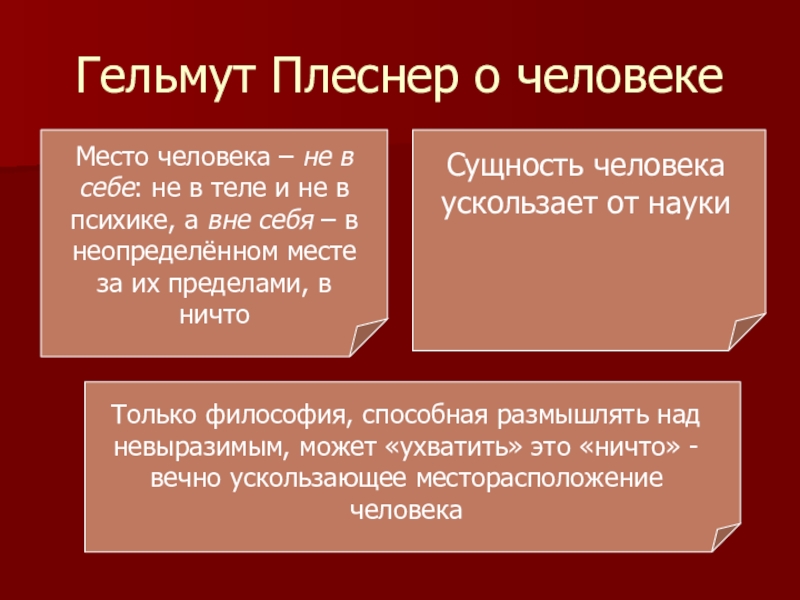 Гельмут Плеснер о человеке

Место человека – не в себе: не в теле и не в психике, а вне себя – в неопределённом месте за их пределами, в ничто

Сущность человека ускользает от науки

Только философия, способная размышлять над невыразимым, может «ухватить» это «ничто» - вечно ускользающее месторасположение человека